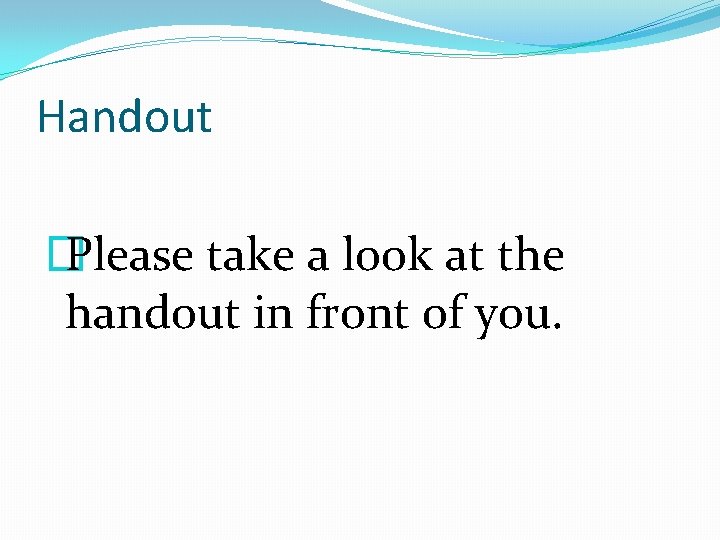 Handout

Please take a look at the handout in front of you.